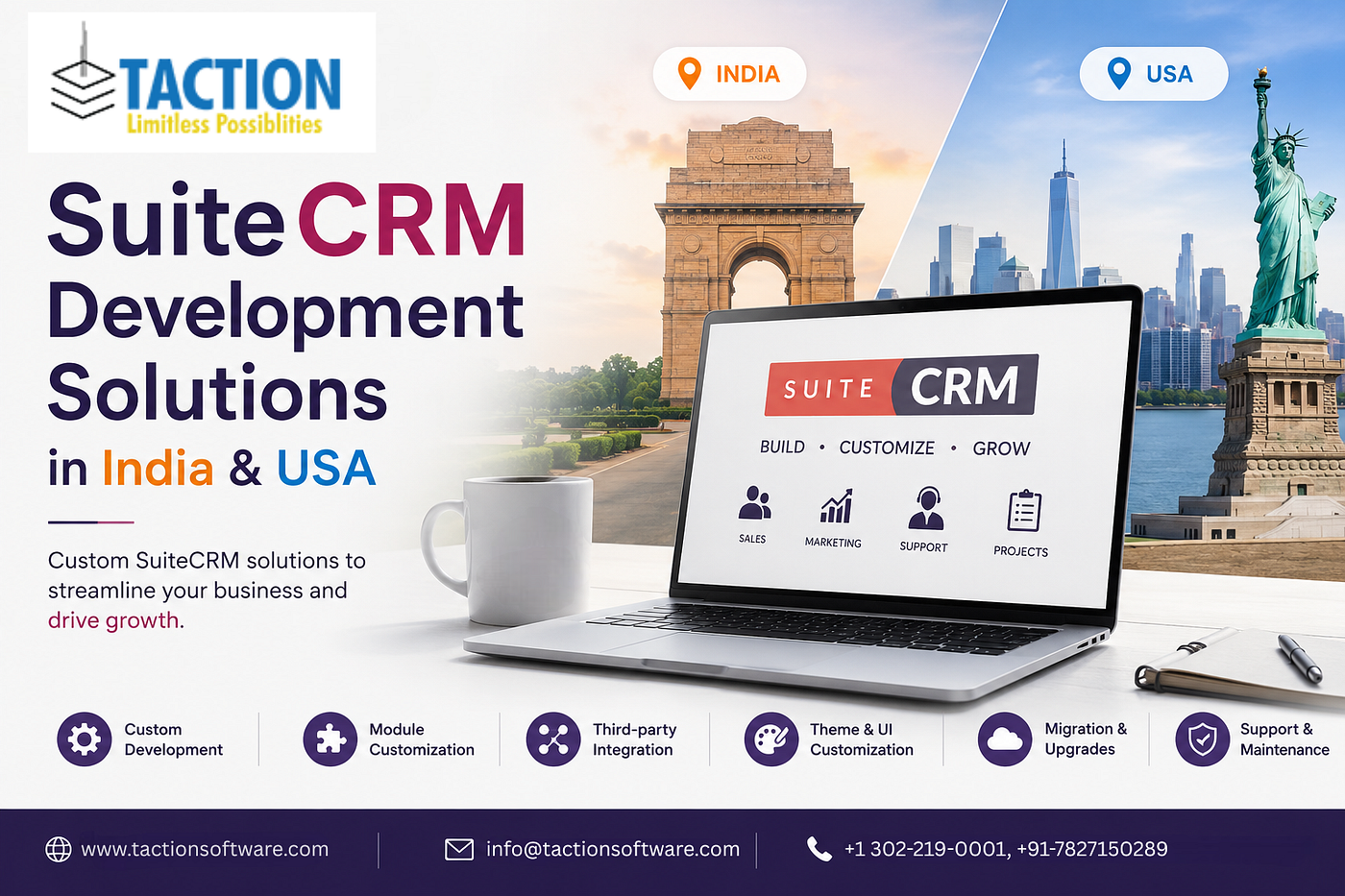 TACTION
Limitless Possiblities

INDIA

USA

SuiteCRM Development Solutions in India & USA

Custom SuiteCRM solutions to streamline your business and drive growth.

SUITE CRM

BUILD • CUSTOMIZE • GROW

SALES
MARKETING
SUPPORT
PROJECTS

Custom Development
Module Customization
Third-party Integration
Theme & UI Customization
Migration & Upgrades
Support & Maintenance

www.tactionsoftware.com
info@tactionsoftware.com
+1 302-219-0001, +91-7827150289